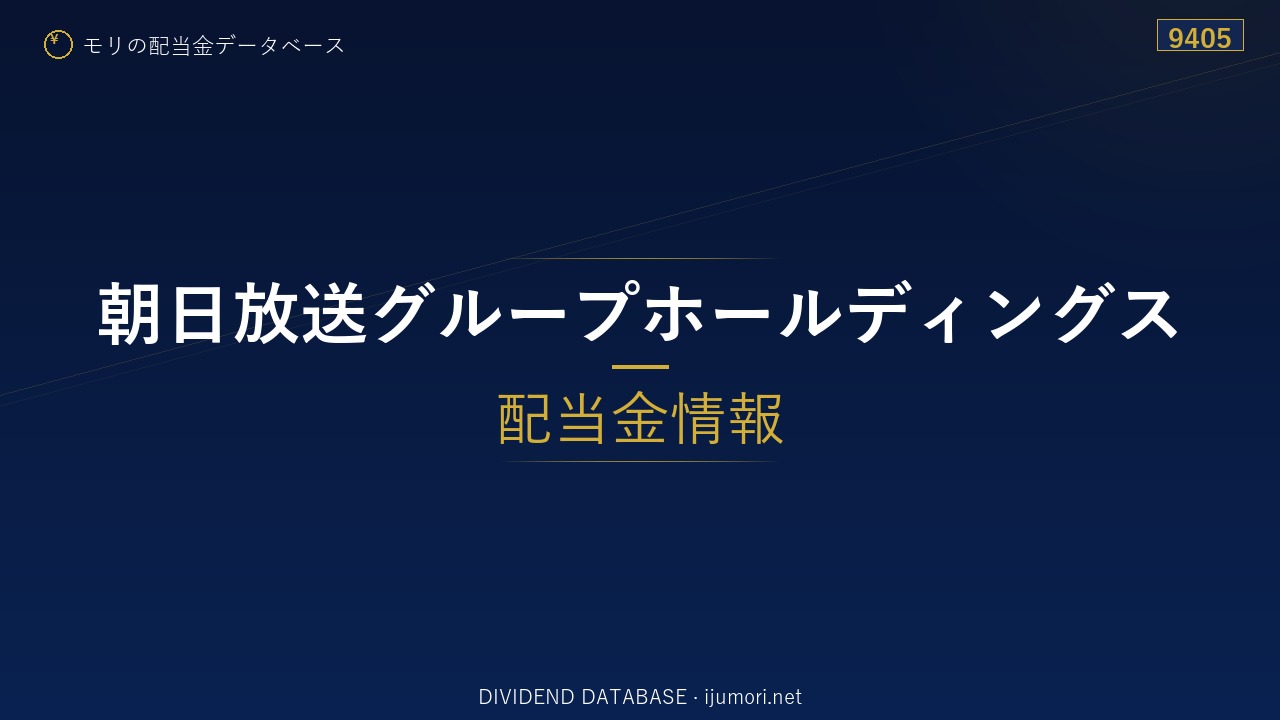 ¥ モリの配当金データベース

9405

朝日放送グループホールディングス

配当金情報

DIVIDEND DATABASE · ijumori.net